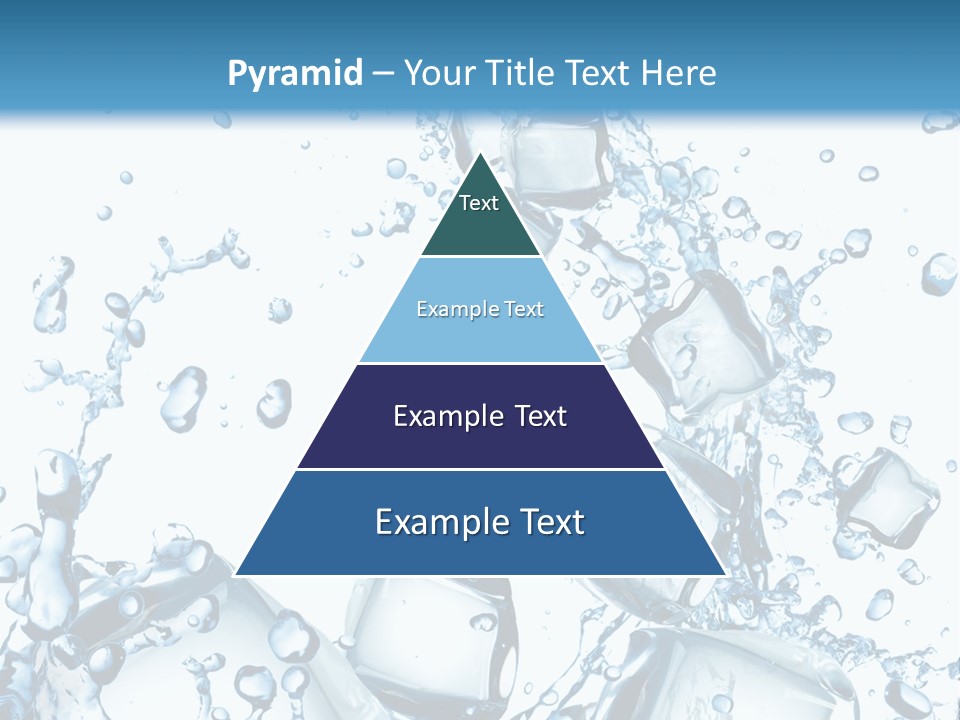 Pyramid – Your Title Text Here

Text

Example Text

Example Text

Example Text